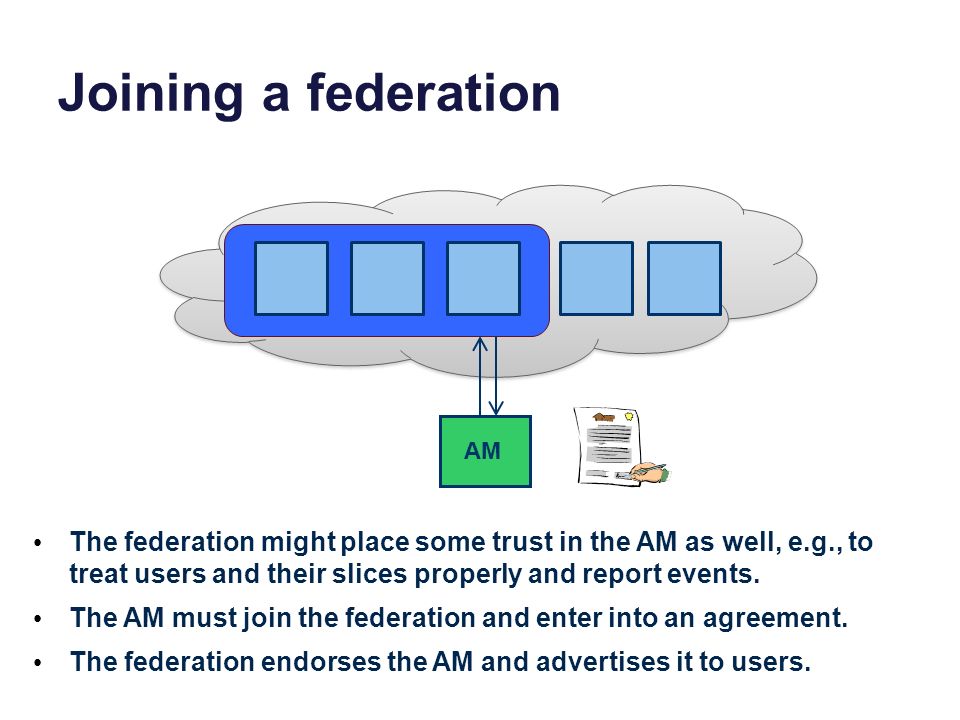 Joining a federation

AM

• The federation might place some trust in the AM as well, e.g., to treat users and their slices properly and report events.
• The AM must join the federation and enter into an agreement.
• The federation endorses the AM and advertises it to users.